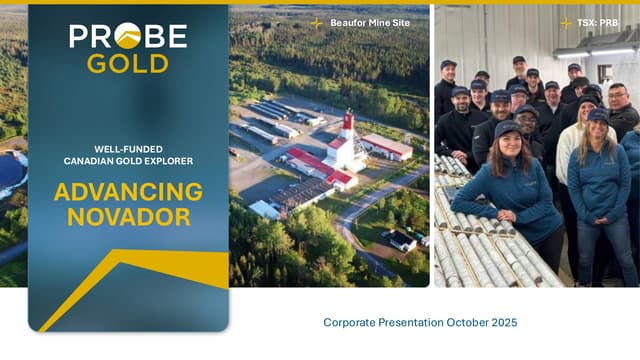 PROBE
GOLD

WELL-FUNDED
CANADIAN GOLD EXPLORER

ADVANCING
NOVADOR

Beaufor Mine Site

TSX: PRB

Corporate Presentation October 2025